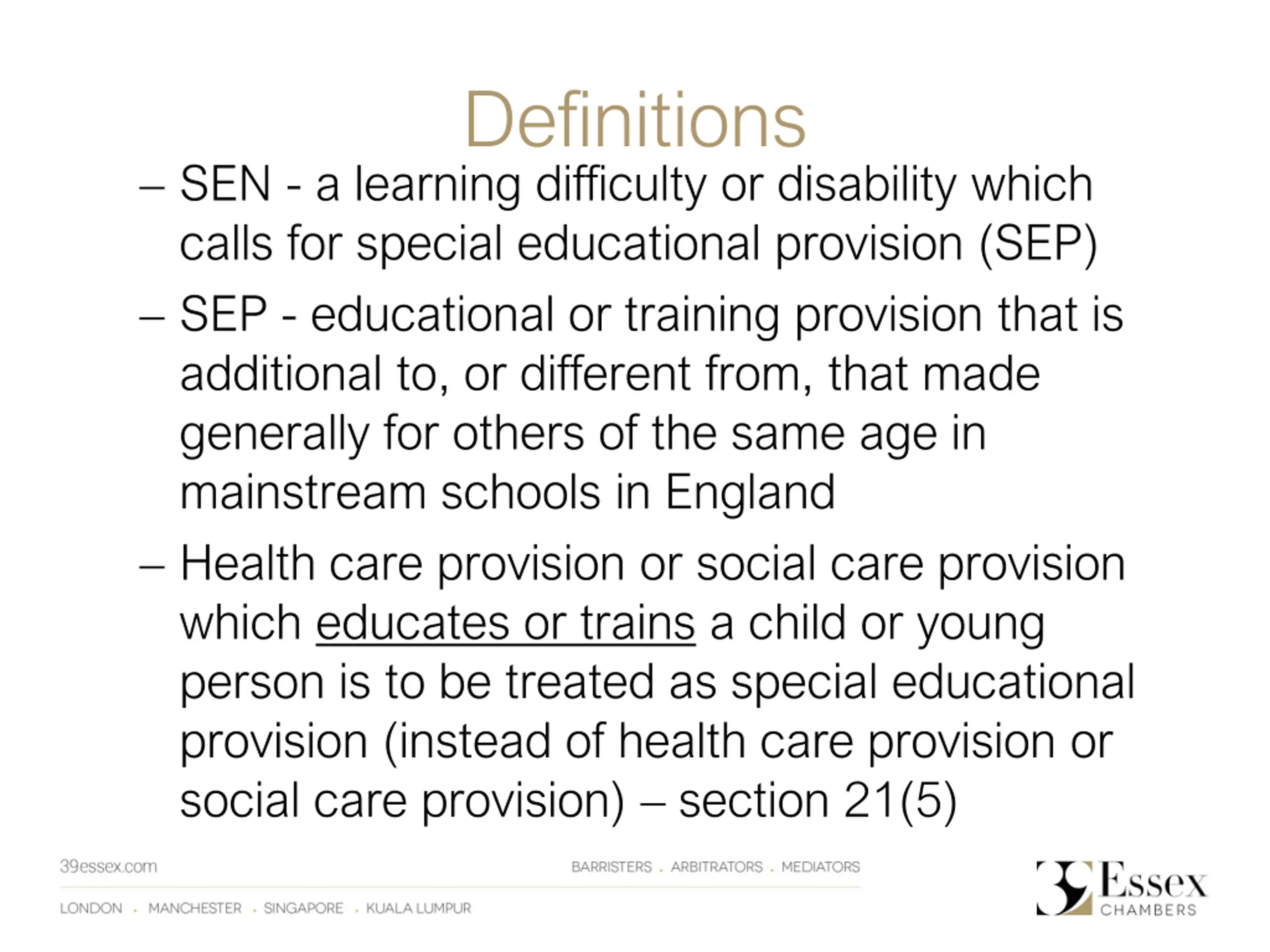 Definitions

– SEN - a learning difficulty or disability which calls for special educational provision (SEP)

– SEP - educational or training provision that is additional to, or different from, that made generally for others of the same age in mainstream schools in England

– Health care provision or social care provision which educates or trains a child or young person is to be treated as special educational provision (instead of health care provision or social care provision) – section 21(5)

39essex.com

BARRISTERS . ARBITRATORS . MEDIATORS

LONDON . MANCHESTER . SINGAPORE . KUALA LUMPUR

39 Essex CHAMBERS